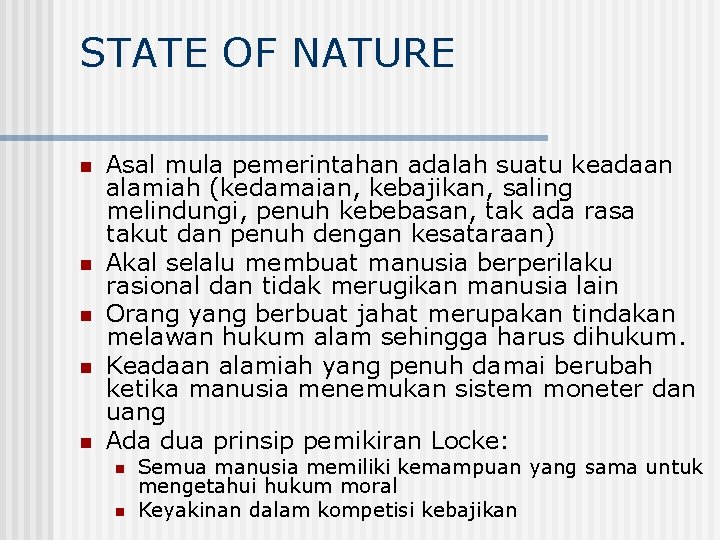 STATE OF NATURE

- Asal mula pemerintahan adalah suatu keadaan alamiah (kedamaian, kebajikan, saling melindungi, penuh kebebasan, tak ada rasa takut dan penuh dengan kesataraan)
- Akal selalu membuat manusia berperilaku rasional dan tidak merugikan manusia lain
- Orang yang berbuat jahat merupakan tindakan melawan hukum alam sehingga harus dihukum.
- Keadaan alamiah yang penuh damai berubah ketika manusia menemukan sistem moneter dan uang
- Ada dua prinsip pemikiran Locke:
  - Semua manusia memiliki kemampuan yang sama untuk mengetahui hukum moral
  - Keyakinan dalam kompetisi kebajikan